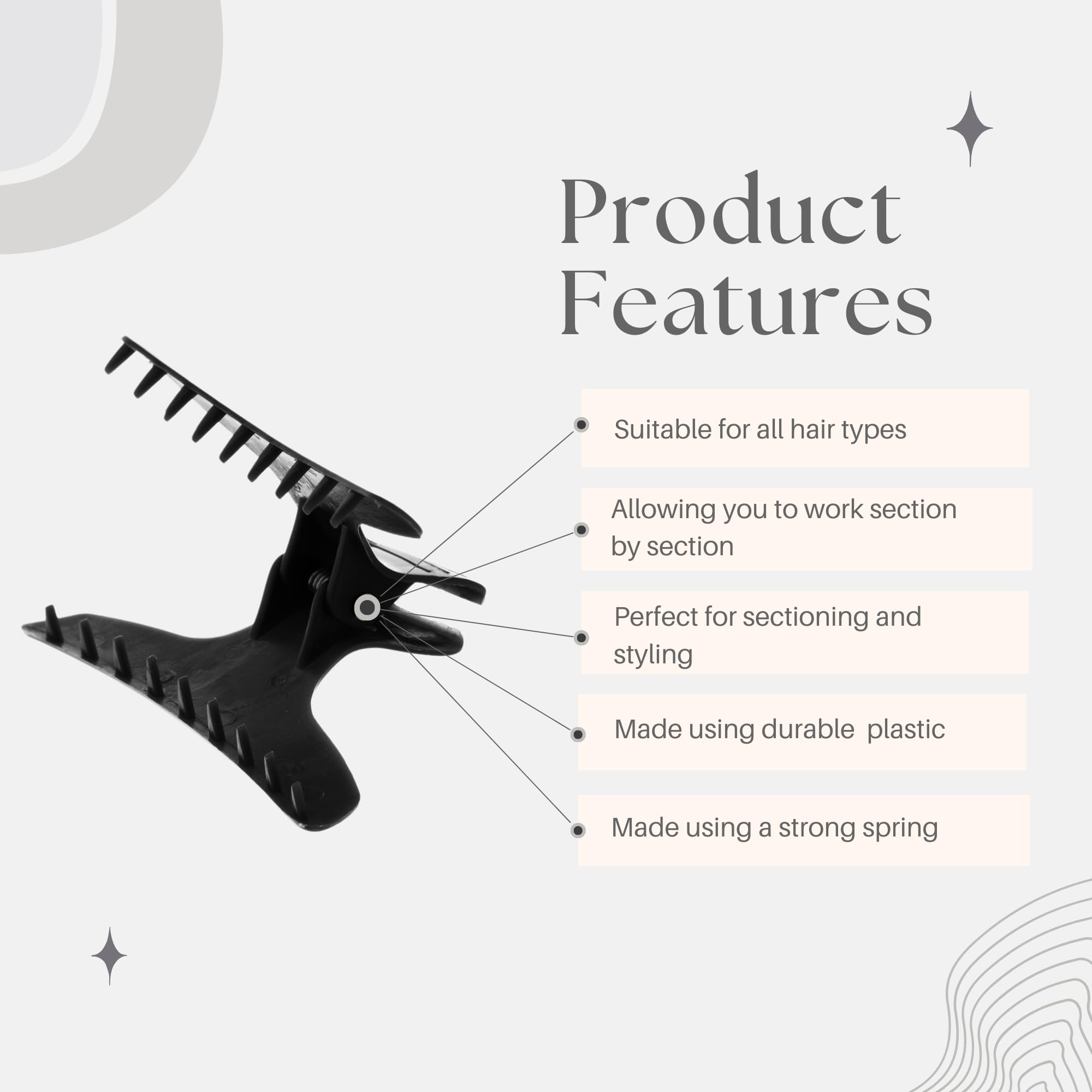 Product Features

Suitable for all hair types

Allowing you to work section by section

Perfect for sectioning and styling

Made using durable  plastic

Made using a strong spring